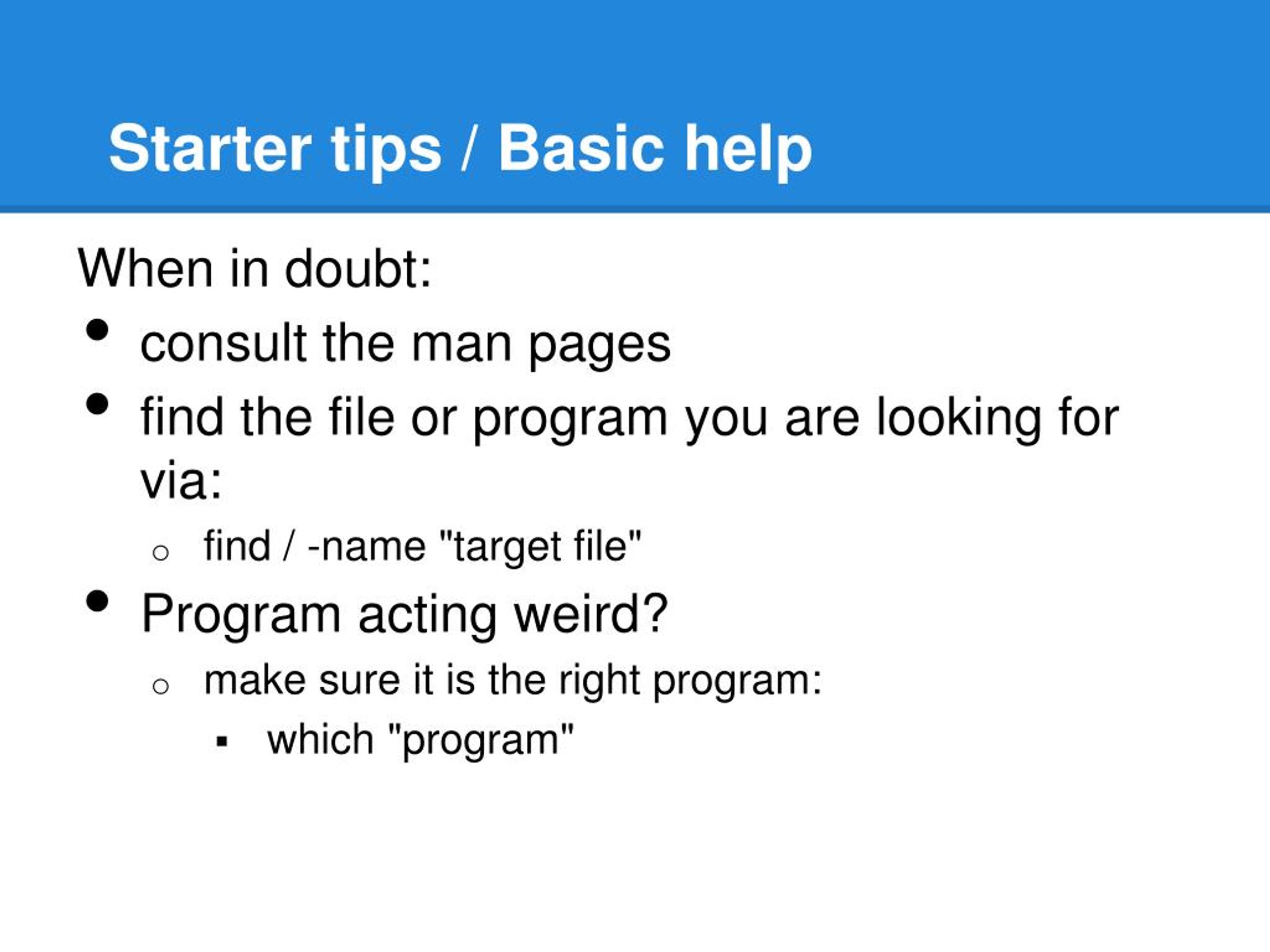 Starter tips / Basic help

When in doubt:

- consult the man pages
- find the file or program you are looking for via:
  - find / -name "target file"
- Program acting weird?
  - make sure it is the right program:
    - which "program"